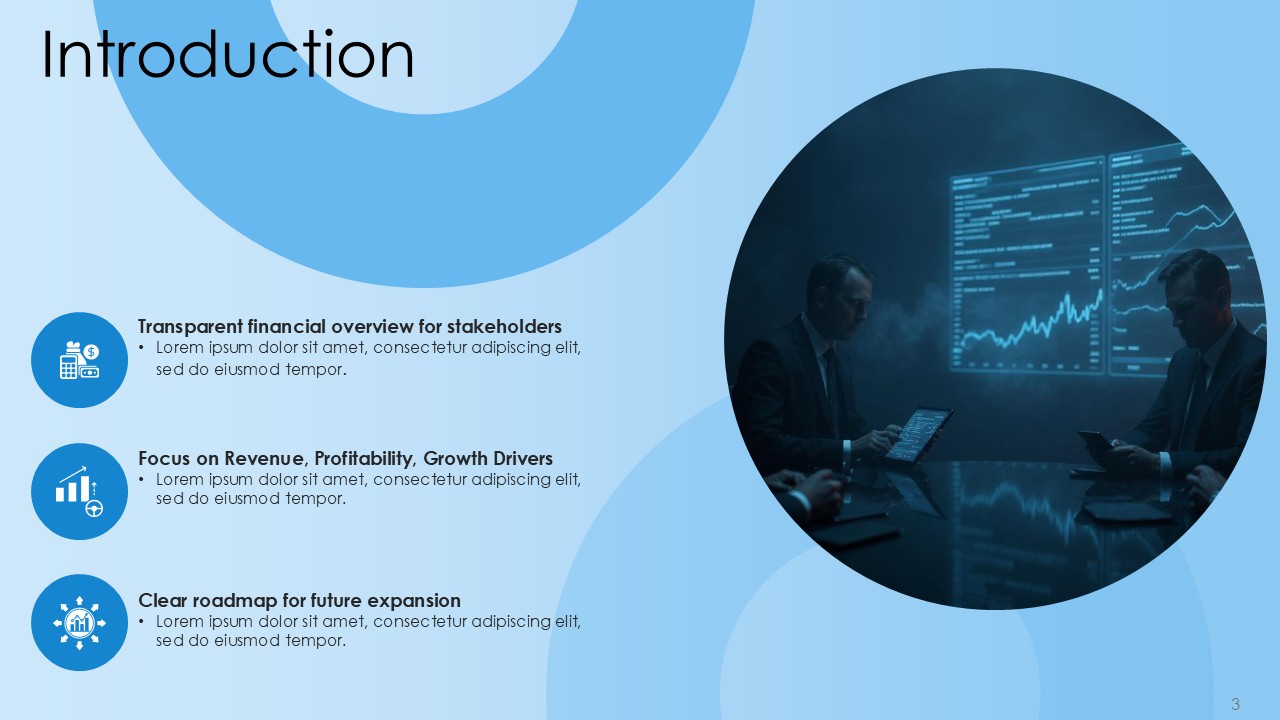 Introduction

Transparent financial overview for stakeholders
• Lorem ipsum dolor sit amet, consectetur adipiscing elit, sed do eiusmod tempor.

Focus on Revenue, Profitability, Growth Drivers
• Lorem ipsum dolor sit amet, consectetur adipiscing elit, sed do eiusmod tempor.

Clear roadmap for future expansion
• Lorem ipsum dolor sit amet, consectetur adipiscing elit, sed do eiusmod tempor.

3